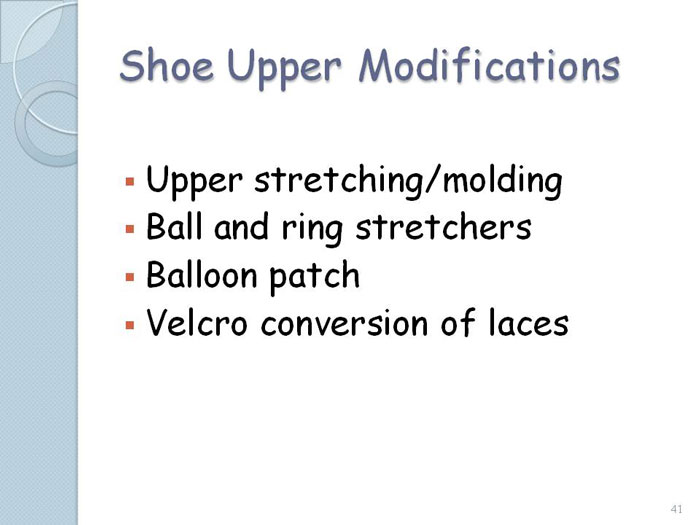 Shoe Upper Modifications

- Upper stretching/molding
- Ball and ring stretchers
- Balloon patch
- Velcro conversion of laces

41